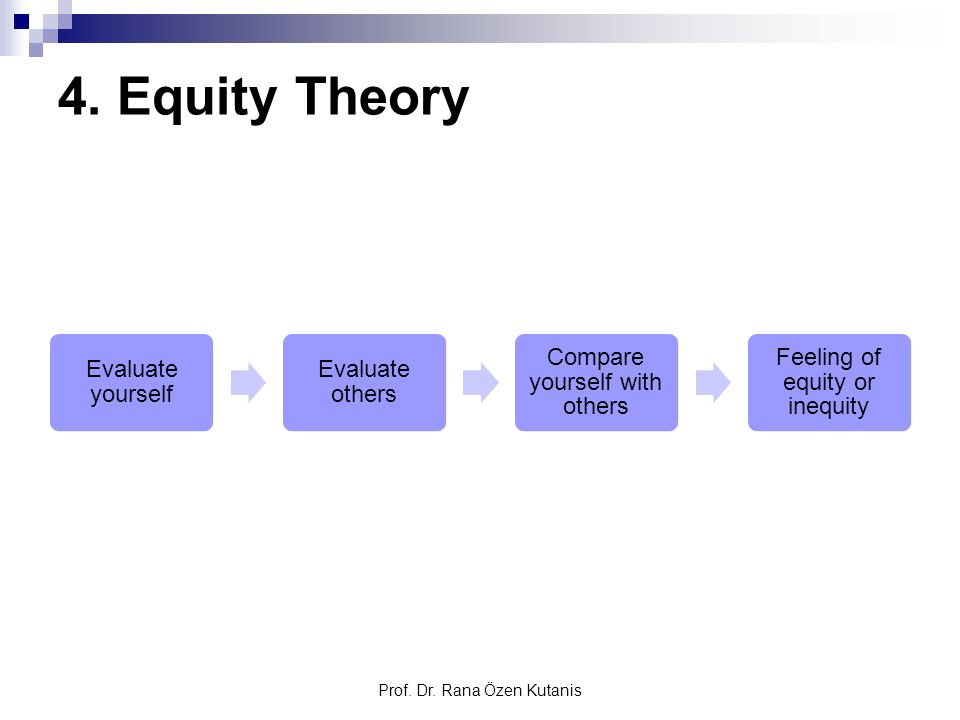 4. Equity Theory

Evaluate yourself

Evaluate others

Compare yourself with others

Feeling of equity or inequity

Prof. Dr. Rana Özen Kutanis